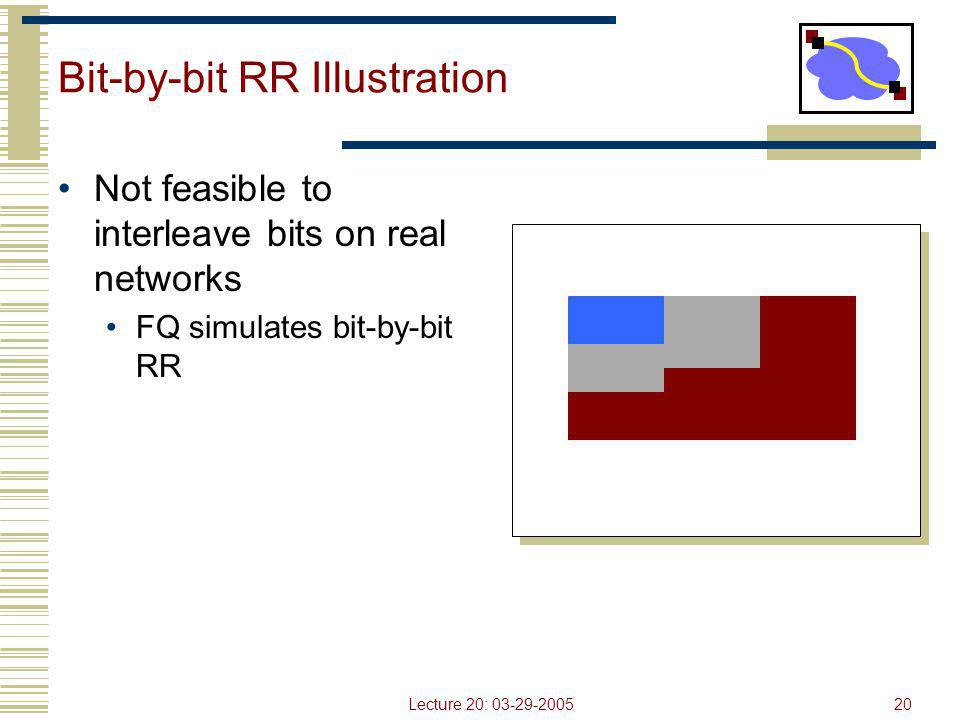 Bit-by-bit RR Illustration

• Not feasible to interleave bits on real networks
  • FQ simulates bit-by-bit RR

Lecture 20: 03-29-2005

20